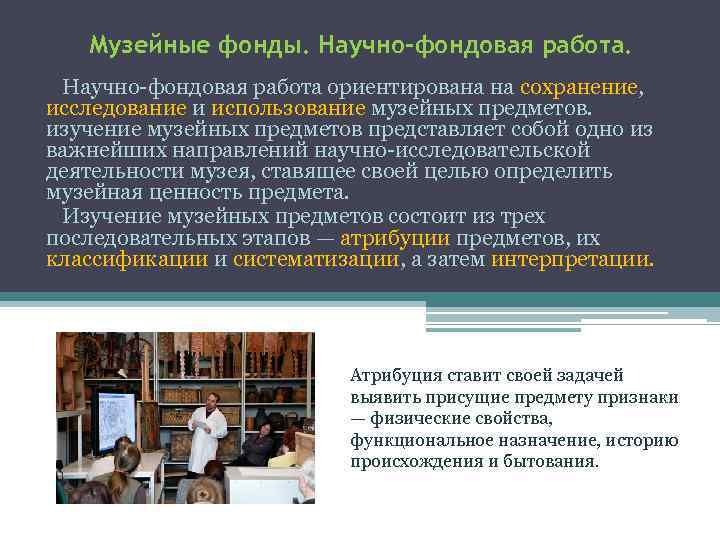 Музейные фонды. Научно-фондовая работа.

Научно-фондовая работа ориентирована на сохранение, исследование и использование музейных предметов. изучение музейных предметов представляет собой одно из важнейших направлений научно-исследовательской деятельности музея, ставящее своей целью определить музейная ценность предмета.

Изучение музейных предметов состоит из трех последовательных этапов — атрибуции предметов, их классификации и систематизации, а затем интерпретации.

Атрибуция ставит своей задачей выявить присущие предмету признаки — физические свойства, функциональное назначение, историю происхождения и бытования.